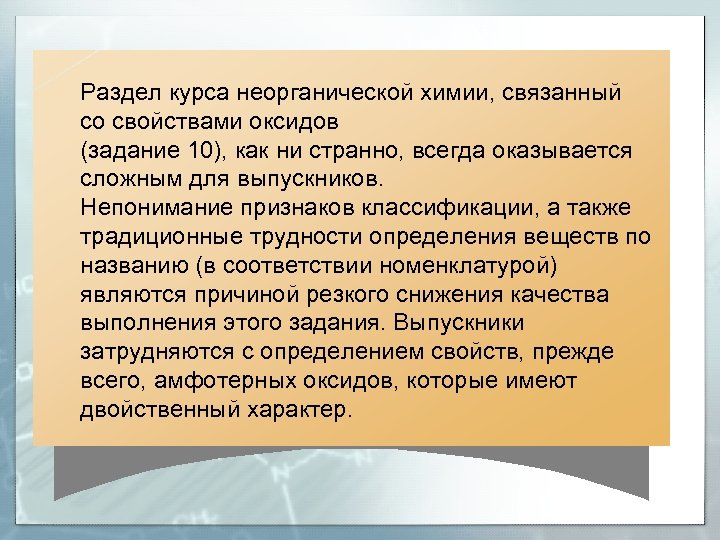 Раздел курса неорганической химии, связанный со свойствами оксидов
(задание 10), как ни странно, всегда оказывается сложным для выпускников.
Непонимание признаков классификации, а также традиционные трудности определения веществ по названию (в соответствии номенклатурой) являются причиной резкого снижения качества выполнения этого задания. Выпускники затрудняются с определением свойств, прежде всего, амфотерных оксидов, которые имеют двойственный характер.